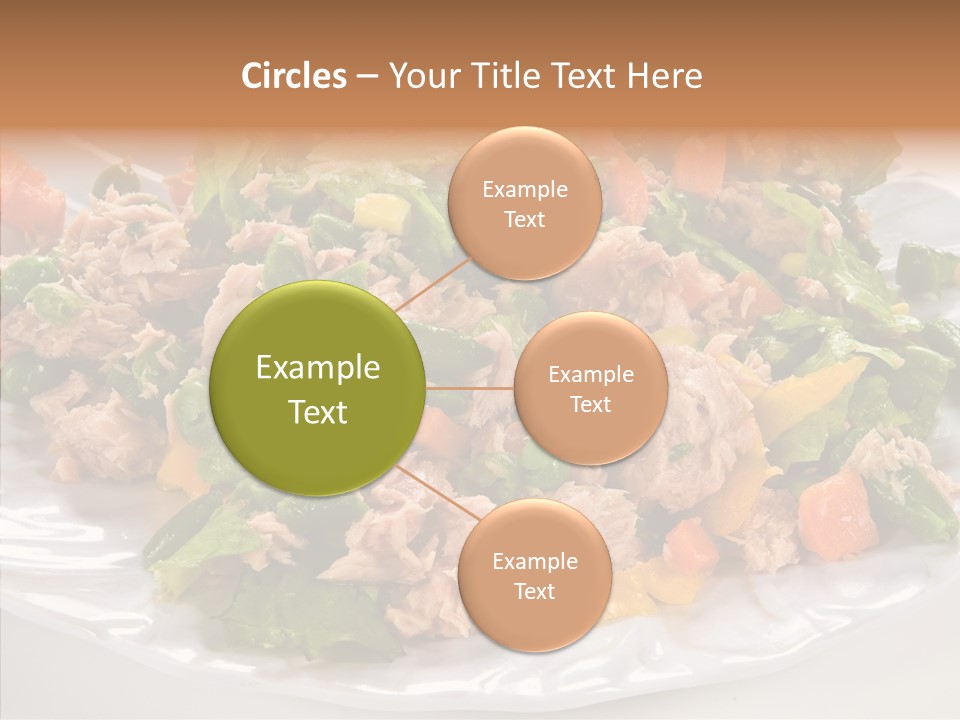 Circles – Your Title Text Here

Example Text

Example Text

Example Text

Example Text